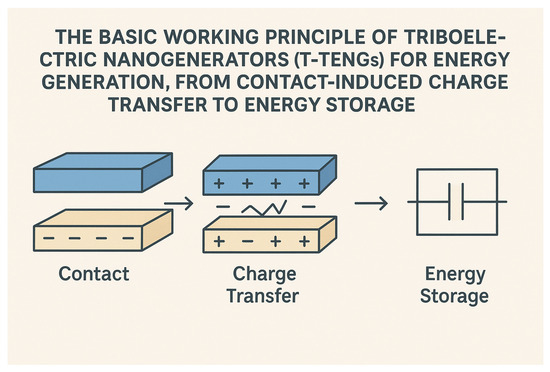 THE BASIC WORKING PRINCIPLE OF TRIBOELECTRIC NANOGENERATORS (T-TENGs) FOR ENERGY GENERATION, FROM CONTACT-INDUCED CHARGE TRANSFER TO ENERGY STORAGE

− − − −

+ + + +

− −

+ − + +

Contact

Charge Transfer

Energy Storage